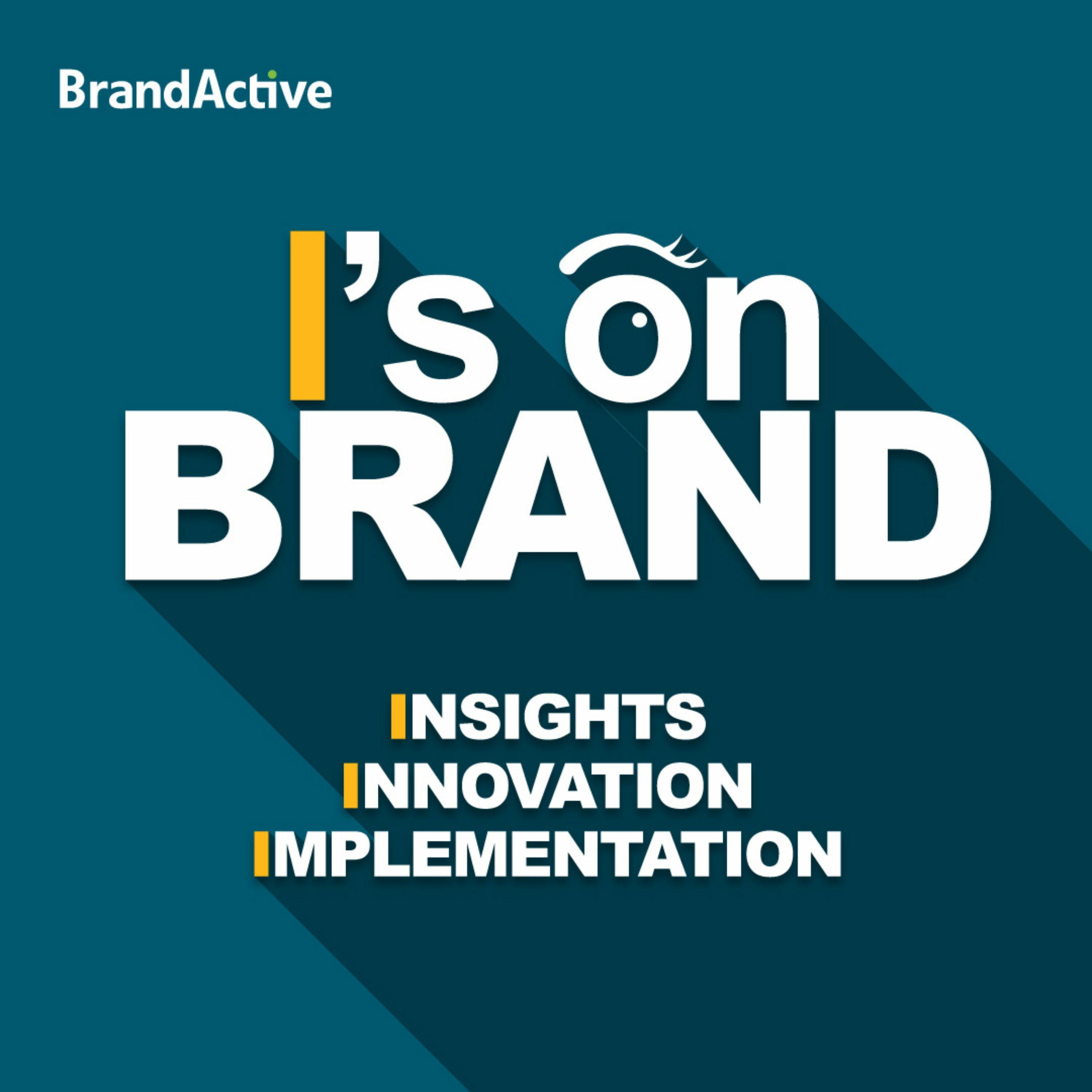 BrandActive

I's on BRAND

INSIGHTS
INNOVATION
IMPLEMENTATION